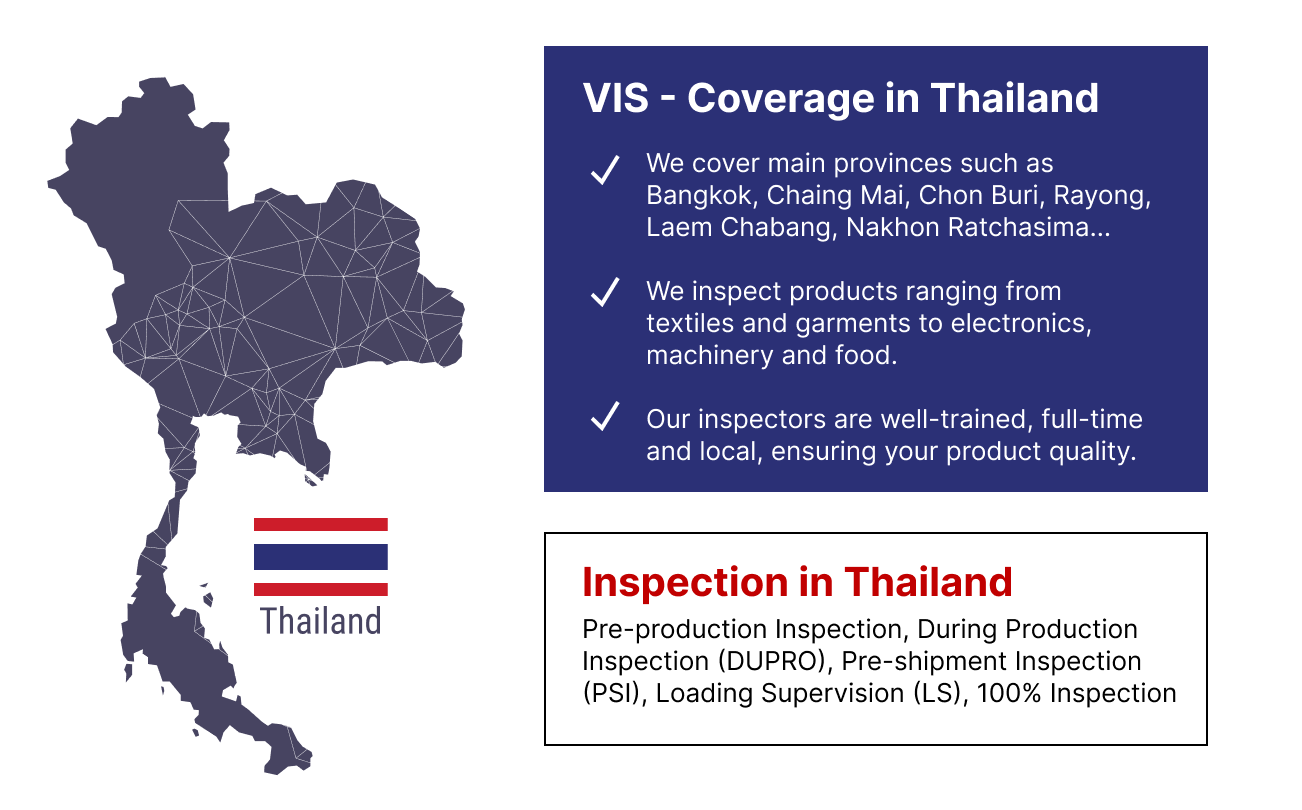 Thailand

VIS - Coverage in Thailand

✓ We cover main provinces such as Bangkok, Chaing Mai, Chon Buri, Rayong, Laem Chabang, Nakhon Ratchasima...

✓ We inspect products ranging from textiles and garments to electronics, machinery and food.

✓ Our inspectors are well-trained, full-time and local, ensuring your product quality.

Inspection in Thailand

Pre-production Inspection, During Production Inspection (DUPRO), Pre-shipment Inspection (PSI), Loading Supervision (LS), 100% Inspection